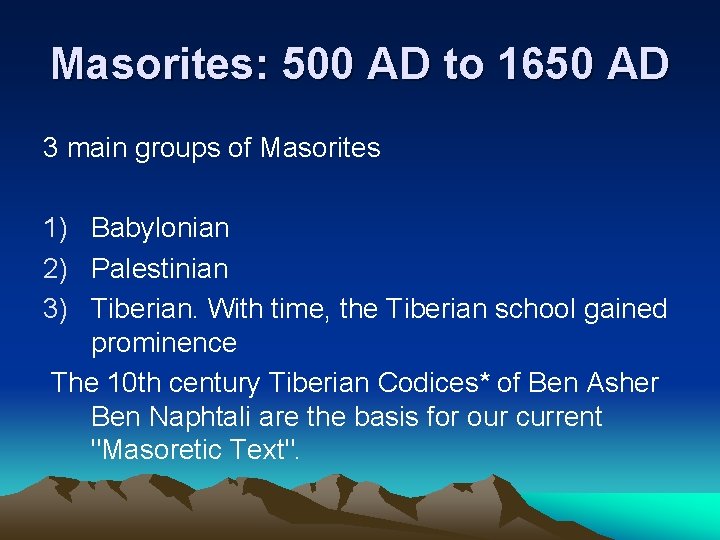 Masorites: 500 AD to 1650 AD

3 main groups of Masorites

1) Babylonian
2) Palestinian
3) Tiberian. With time, the Tiberian school gained prominence

The 10th century Tiberian Codices* of Ben Asher Ben Naphtali are the basis for our current "Masoretic Text".